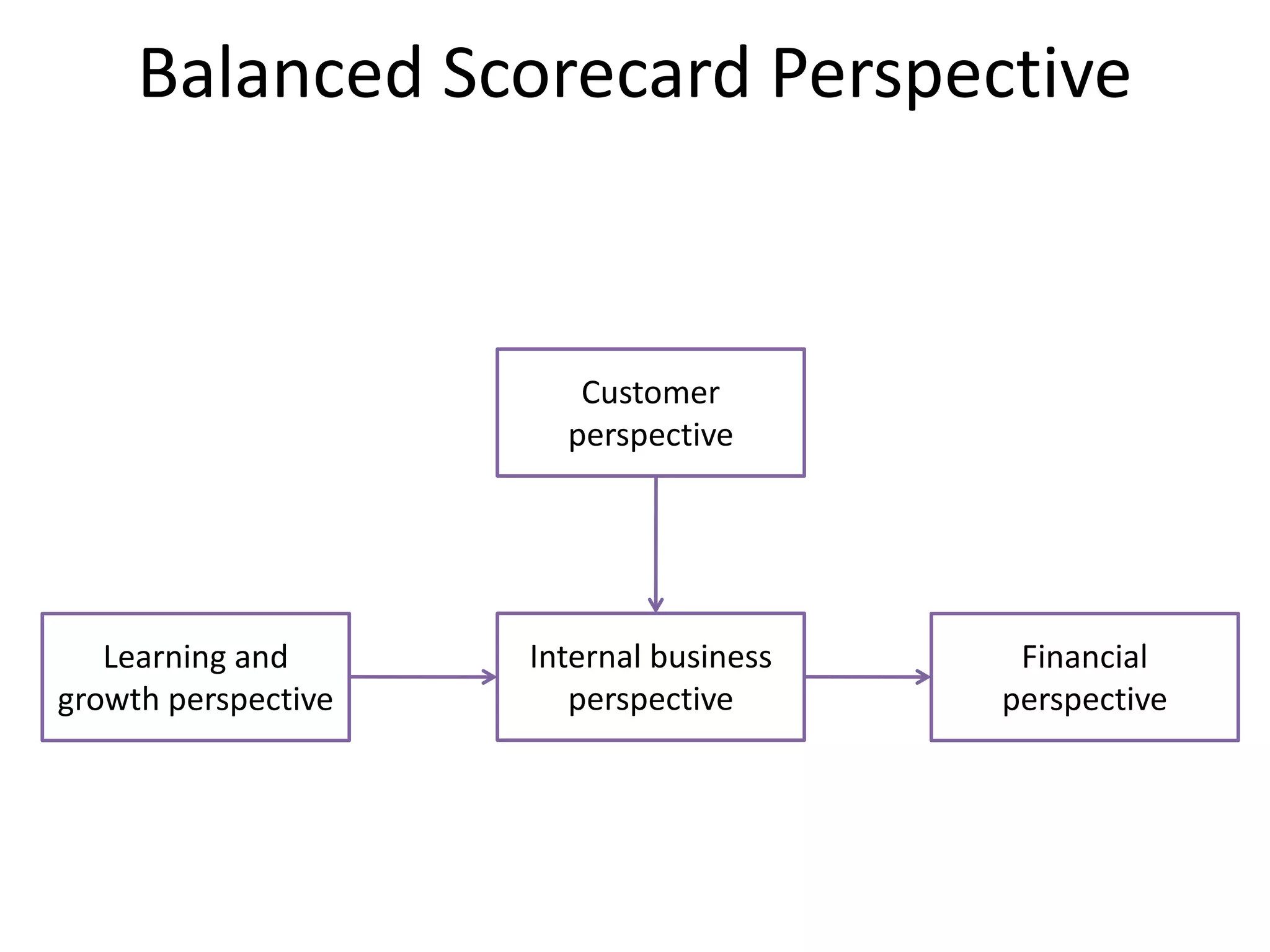 Balanced Scorecard Perspective

Customer perspective

Learning and growth perspective

Internal business perspective

Financial perspective